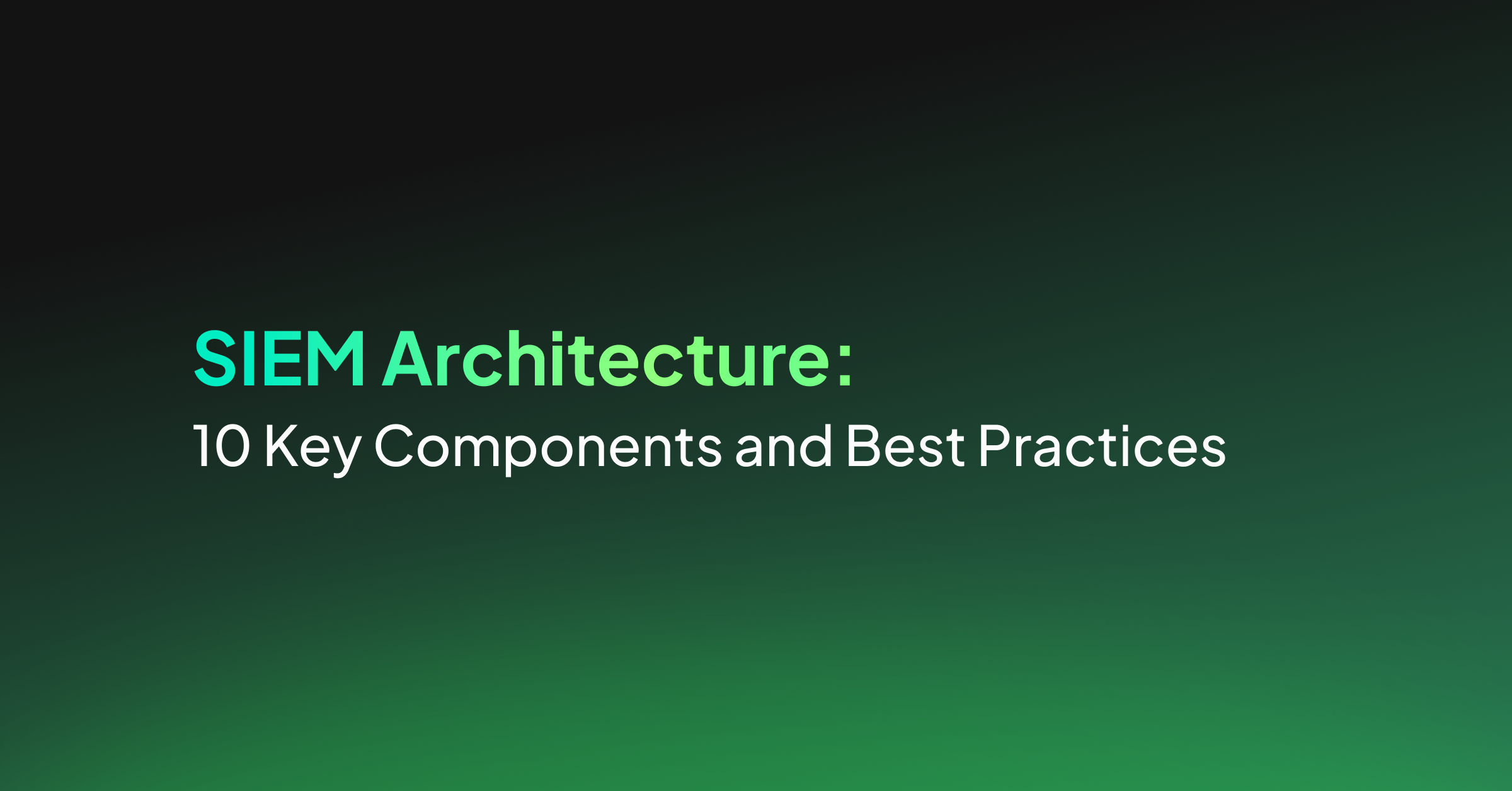 SIEM Architecture:
10 Key Components and Best Practices